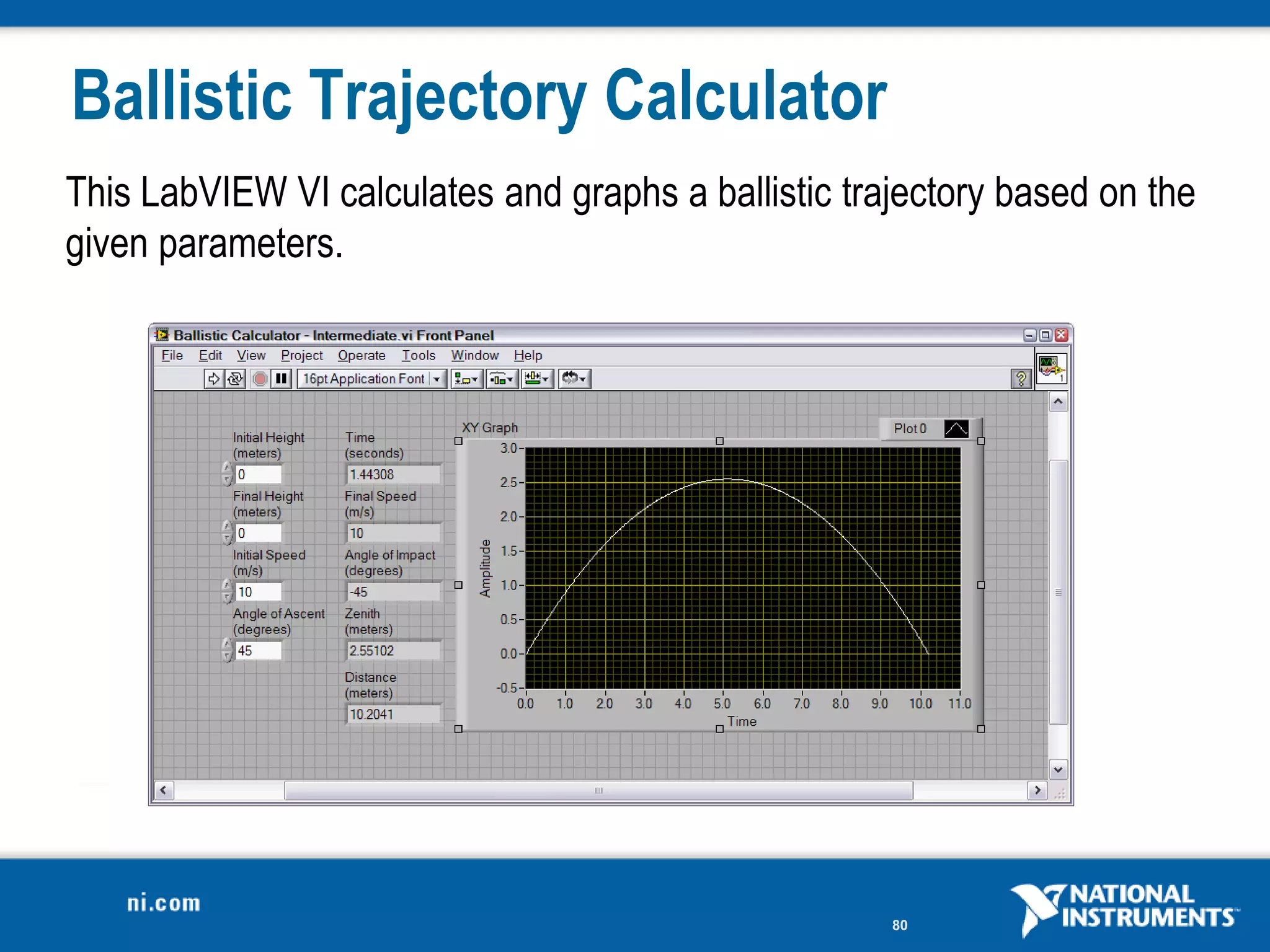 Ballistic Trajectory Calculator

This LabVIEW VI calculates and graphs a ballistic trajectory based on the given parameters.

Ballistic Calculator - Intermediate.vi Front Panel

File Edit View Project Operate Tools Window Help

16pt Application Font

Initial Height (meters)
0
Final Height (meters)
0
Initial Speed (m/s)
10
Angle of Ascent (degrees)
45

Time (seconds)
1.44308
Final Speed (m/s)
10
Angle of Impact (degrees)
-45
Zenith (meters)
2.55102
Distance (meters)
10.2041

XY Graph
Plot 0
Amplitude
3.0
2.5
2.0
1.5
1.0
0.5
0.0
-0.5
0.0 1.0 2.0 3.0 4.0 5.0 6.0 7.0 8.0 9.0 10.0 11.0
Time

ni.com
80
NATIONAL INSTRUMENTS